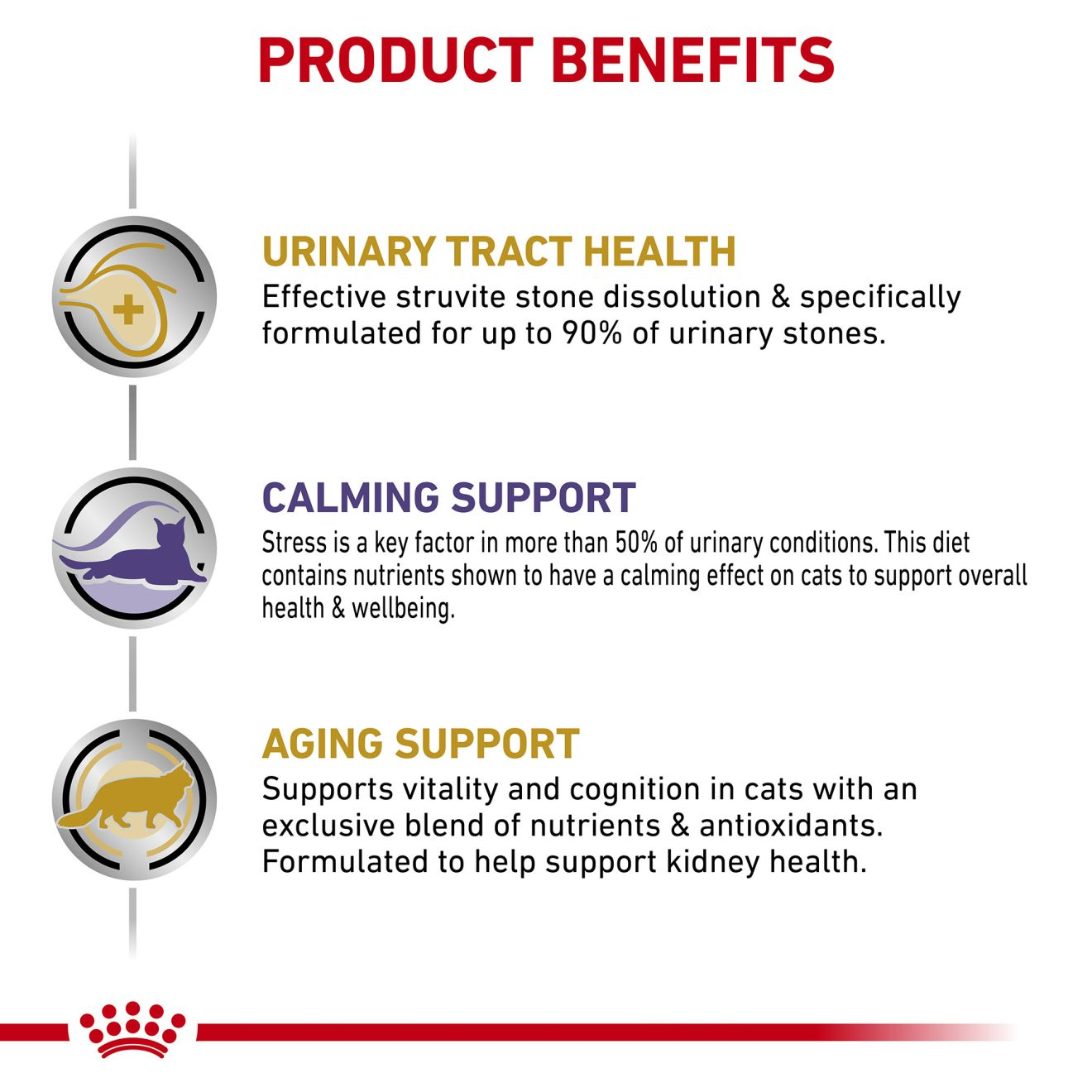 PRODUCT BENEFITS

URINARY TRACT HEALTH
Effective struvite stone dissolution & specifically formulated for up to 90% of urinary stones.

CALMING SUPPORT
Stress is a key factor in more than 50% of urinary conditions. This diet contains nutrients shown to have a calming effect on cats to support overall health & wellbeing.

AGING SUPPORT
Supports vitality and cognition in cats with an exclusive blend of nutrients & antioxidants. Formulated to help support kidney health.